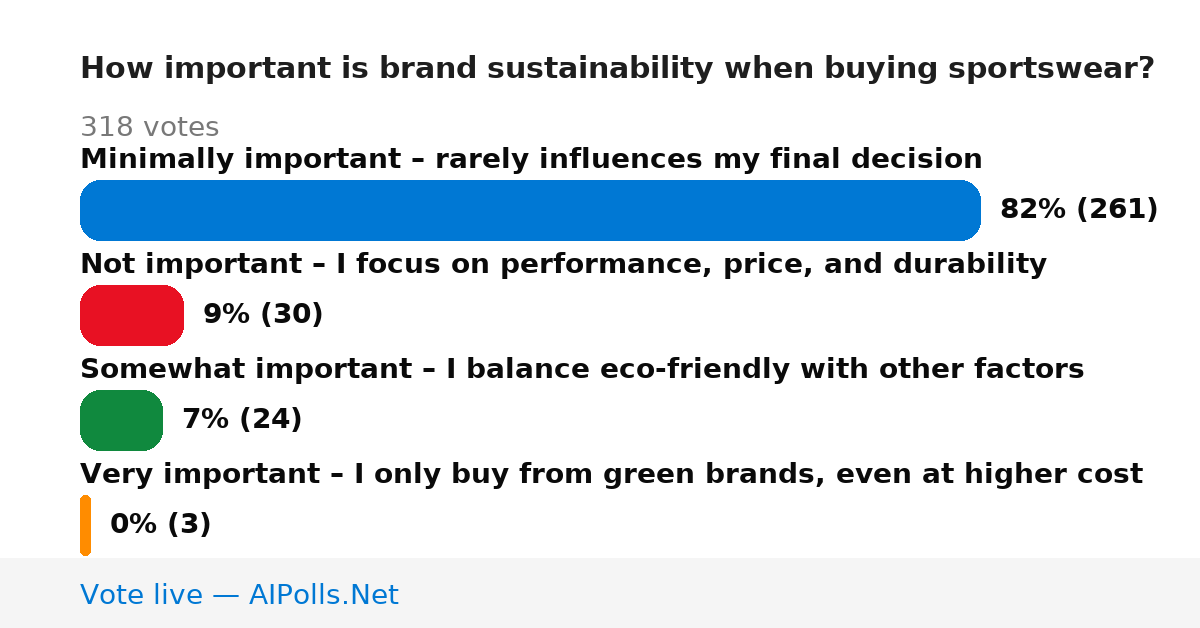 How important is brand sustainability when buying sportswear?

318 votes

Minimally important – rarely influences my final decision

82% (261)

Not important – I focus on performance, price, and durability

9% (30)

Somewhat important – I balance eco-friendly with other factors

7% (24)

Very important – I only buy from green brands, even at higher cost

0% (3)

Vote live — AIPolls.Net